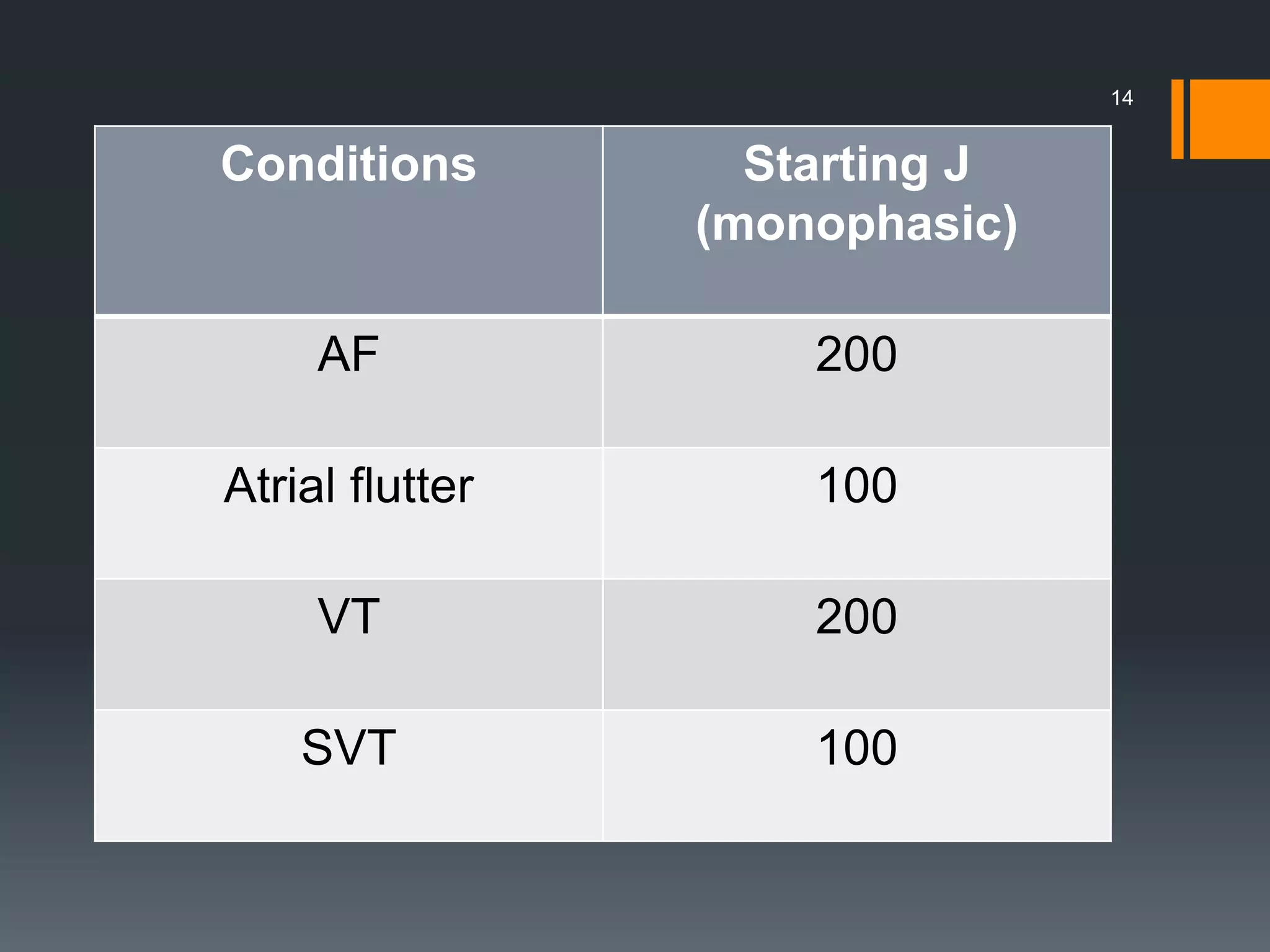 14

| Conditions | Starting J (monophasic) |
|---|---|
| AF | 200 |
| Atrial flutter | 100 |
| VT | 200 |
| SVT | 100 |